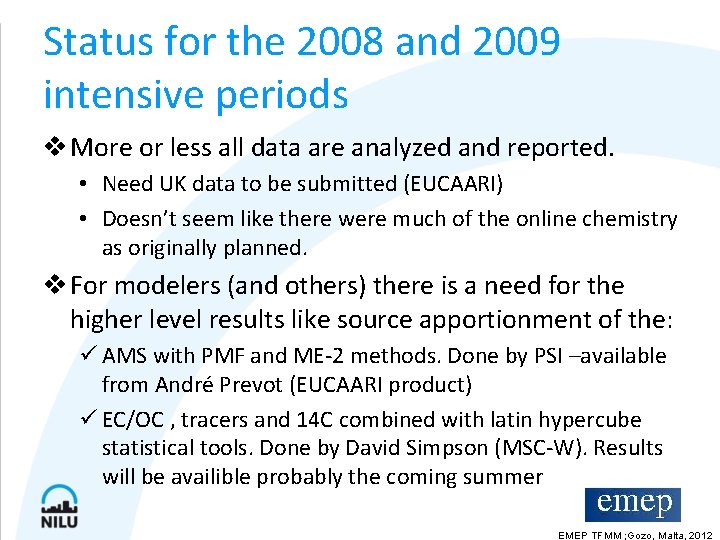 Status for the 2008 and 2009 intensive periods

❖ More or less all data are analyzed and reported.

• Need UK data to be submitted (EUCAARI)

• Doesn't seem like there were much of the online chemistry as originally planned.

❖ For modelers (and others) there is a need for the higher level results like source apportionment of the:

✓ AMS with PMF and ME-2 methods. Done by PSI –available from André Prevot (EUCAARI product)

✓ EC/OC , tracers and 14C combined with latin hypercube statistical tools. Done by David Simpson (MSC-W). Results will be availible probably the coming summer

NILU

emep

EMEP TFMM ;Gozo, Malta, 2012